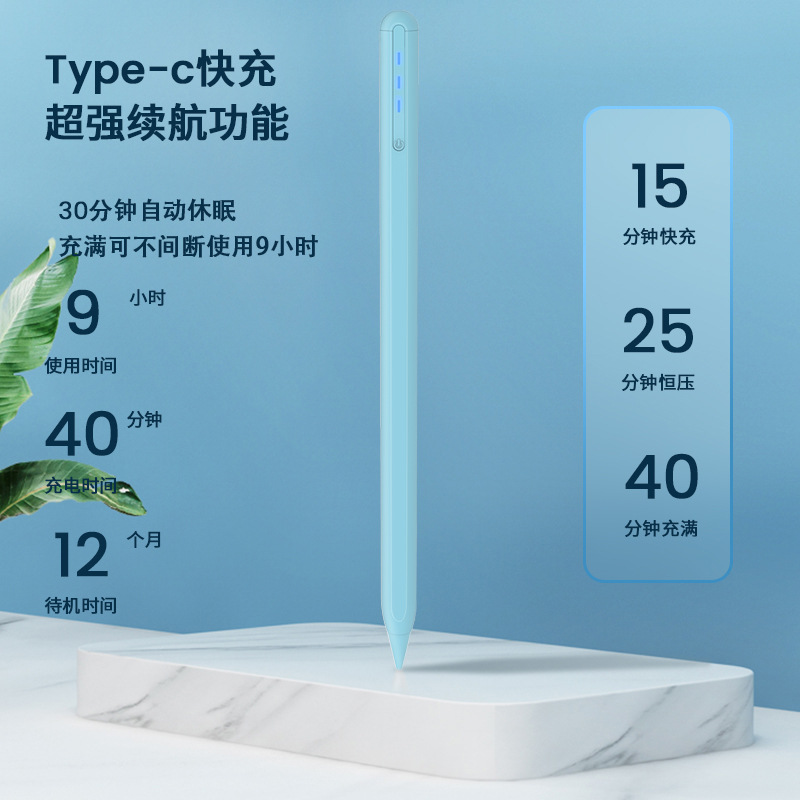 Type-c快充
超强续航功能

30分钟自动休眠
充满可不间断使用9小时

9 小时
使用时间

40 分钟
充电时间

12 个月
待机时间

15
分钟快充

25
分钟恒压

40
分钟充满